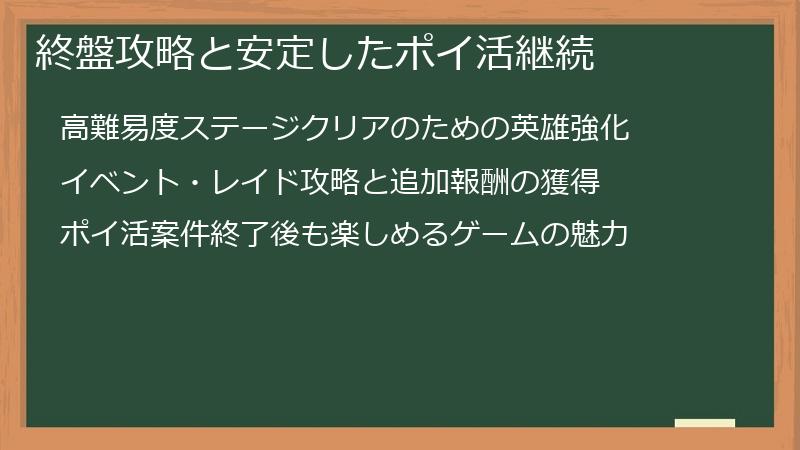 終盤攻略と安定したポイ活継続

高難易度ステージクリアのための英雄強化

イベント・レイド攻略と追加報酬の獲得

ポイ活案件終了後も楽しめるゲームの魅力